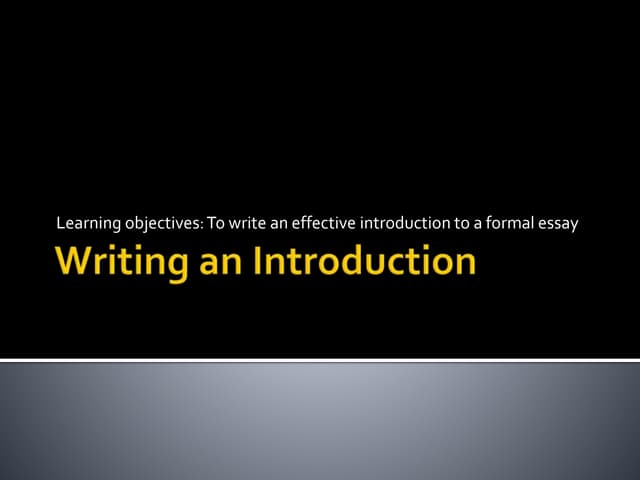 Learning objectives: To write an effective introduction to a formal essay

Writing an Introduction